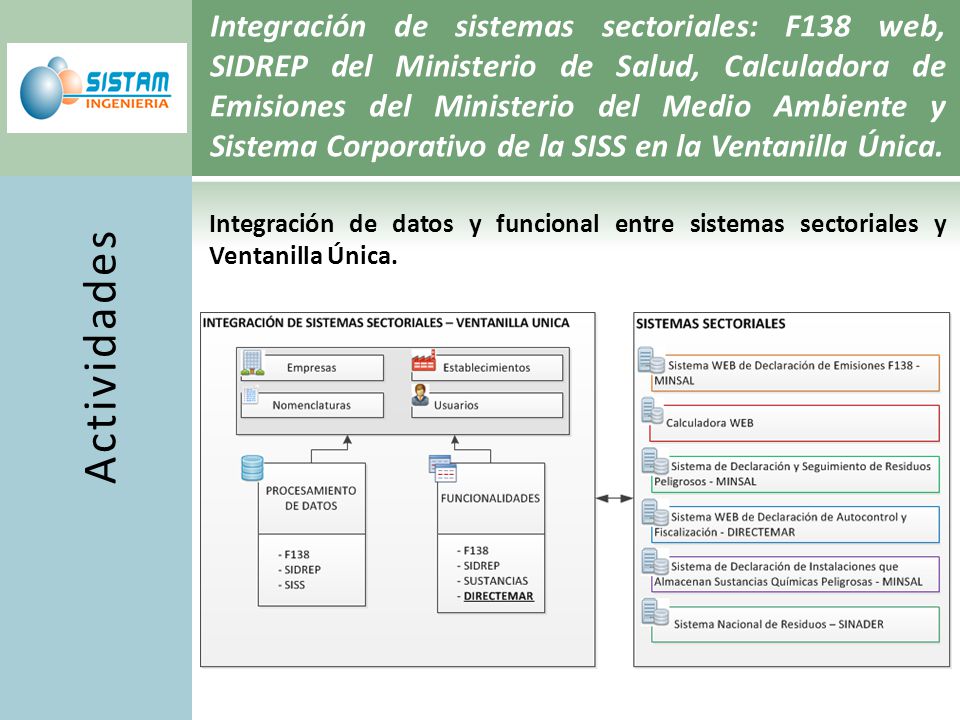 SISTAM
INGENIERIA

Integración de sistemas sectoriales: F138 web, SIDREP del Ministerio de Salud, Calculadora de Emisiones del Ministerio del Medio Ambiente y Sistema Corporativo de la SISS en la Ventanilla Única.

Actividades

Integración de datos y funcional entre sistemas sectoriales y Ventanilla Única.

INTEGRACIÓN DE SISTEMAS SECTORIALES – VENTANILLA UNICA

Empresas
Establecimientos
Nomenclaturas
Usuarios

PROCESAMIENTO DE DATOS
- F138
- SIDREP
- SISS

FUNCIONALIDADES
- F138
- SIDREP
- SUSTANCIAS
- DIRECTEMAR

SISTEMAS SECTORIALES

Sistema WEB de Declaración de Emisiones F138 - MINSAL
Calculadora WEB
Sistema de Declaración y Seguimiento de Residuos Peligrosos - MINSAL
Sistema WEB de Declaración de Autocontrol y Fiscalización - DIRECTEMAR
Sistema de Declaración de Instalaciones que Almacenan Sustancias Químicas Peligrosas - MINSAL
Sistema Nacional de Residuos – SINADER